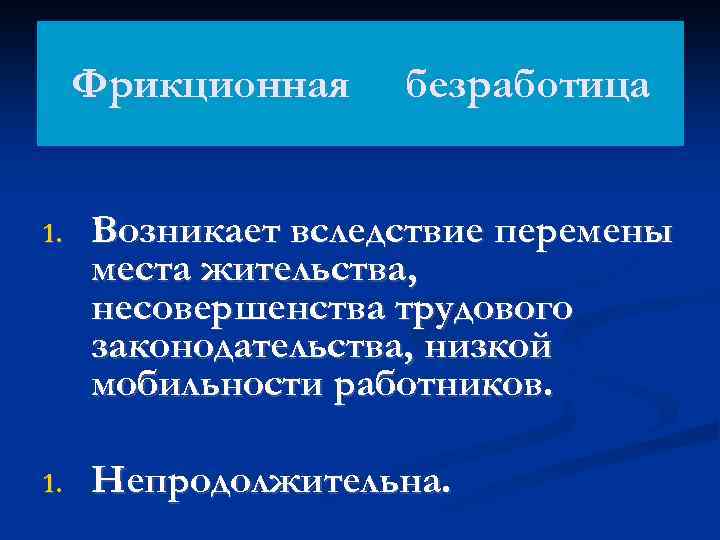 Фрикционная безработица

1. Возникает вследствие перемены места жительства, несовершенства трудового законодательства, низкой мобильности работников.

1. Непродолжительна.